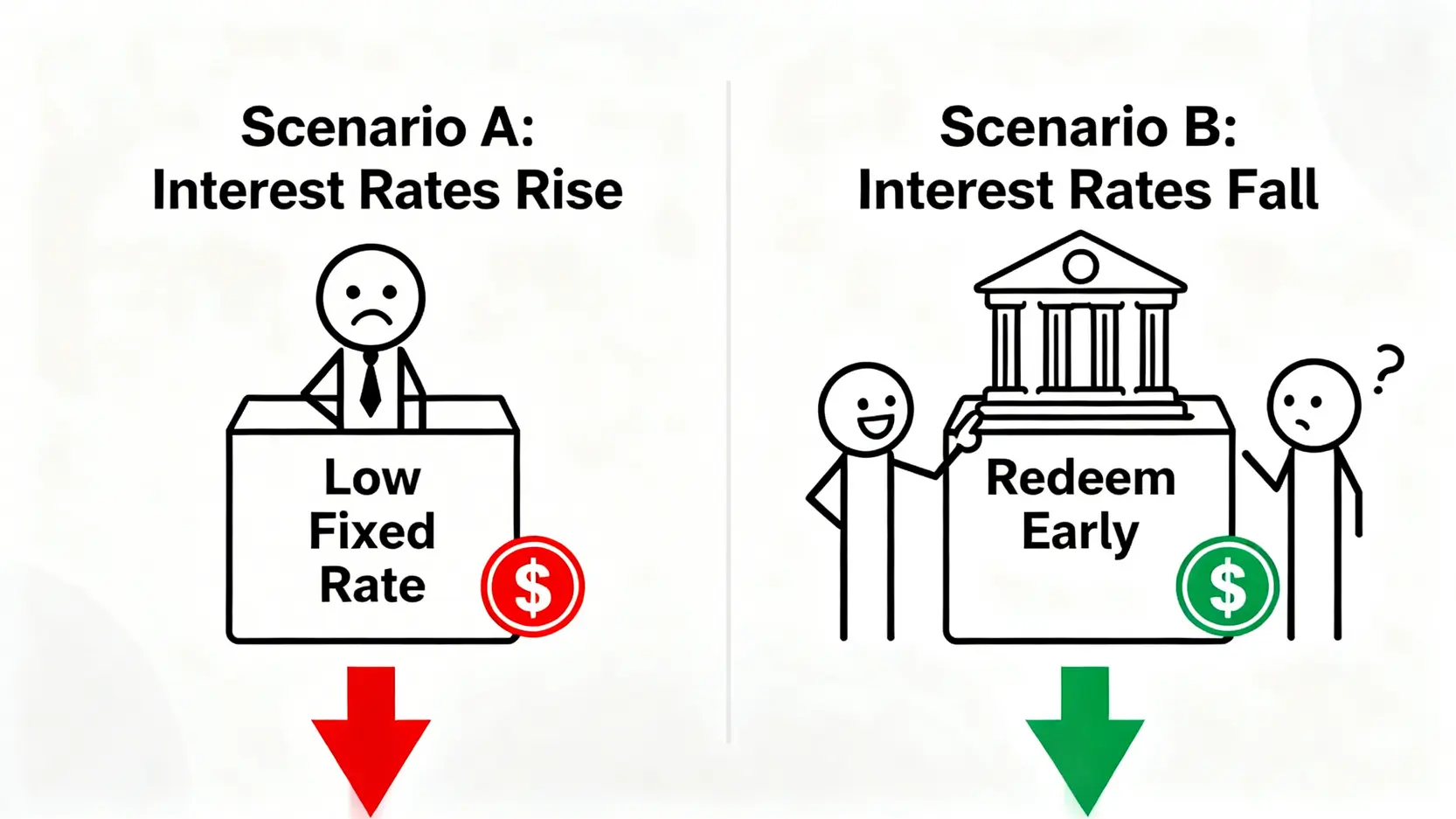 Scenario A:
Interest Rates Rise

Low
Fixed
Rate

$

Scenario B:
Interest Rates Fall

?

Redeem
Early

$